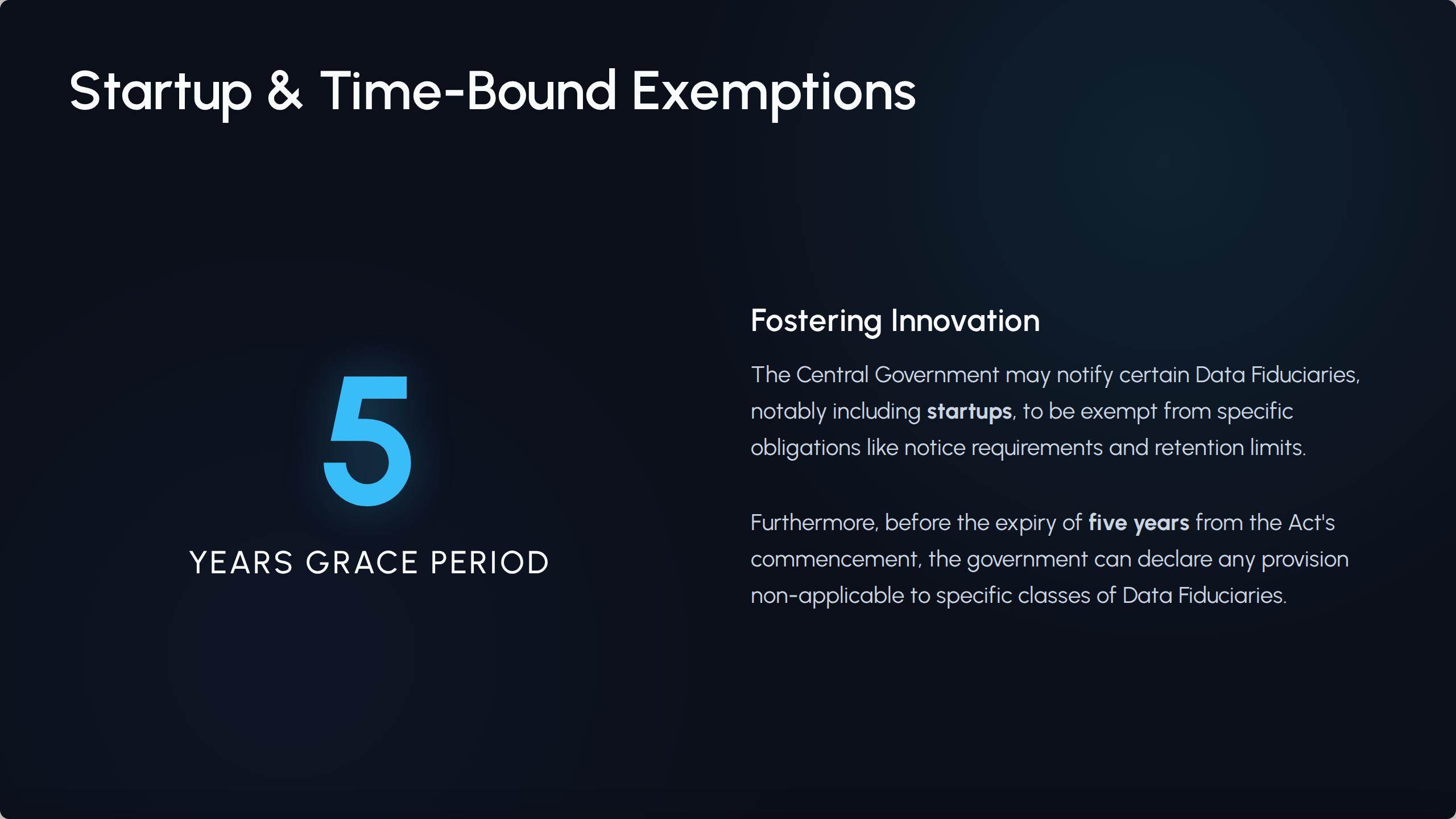 Startup & Time-Bound Exemptions

5

YEARS GRACE PERIOD

Fostering Innovation

The Central Government may notify certain Data Fiduciaries, notably including startups, to be exempt from specific obligations like notice requirements and retention limits.

Furthermore, before the expiry of five years from the Act's commencement, the government can declare any provision non-applicable to specific classes of Data Fiduciaries.